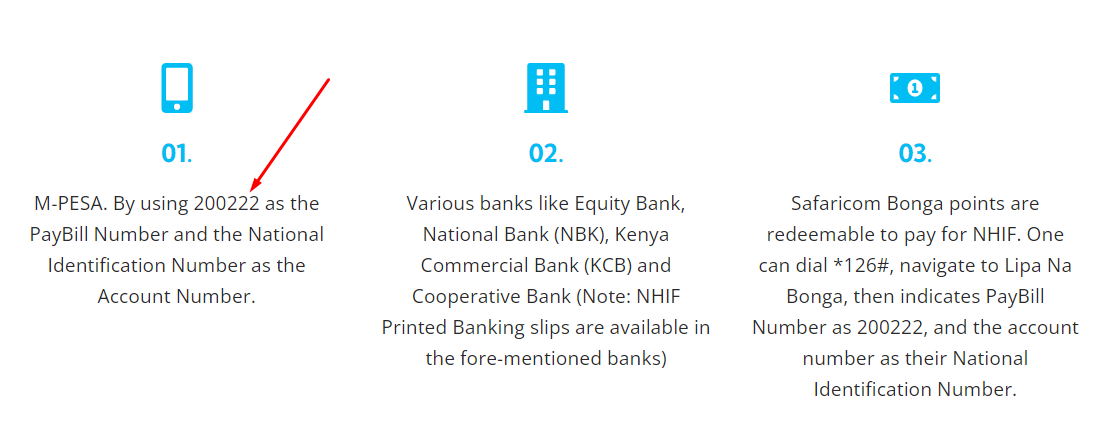 01.

M-PESA. By using 200222 as the PayBill Number and the National Identification Number as the Account Number.

02.

Various banks like Equity Bank, National Bank (NBK), Kenya Commercial Bank (KCB) and Cooperative Bank (Note: NHIF Printed Banking slips are available in the fore-mentioned banks)

03.

Safaricom Bonga points are redeemable to pay for NHIF. One can dial *126#, navigate to Lipa Na Bonga, then indicates PayBill Number as 200222, and the account number as their National Identification Number.